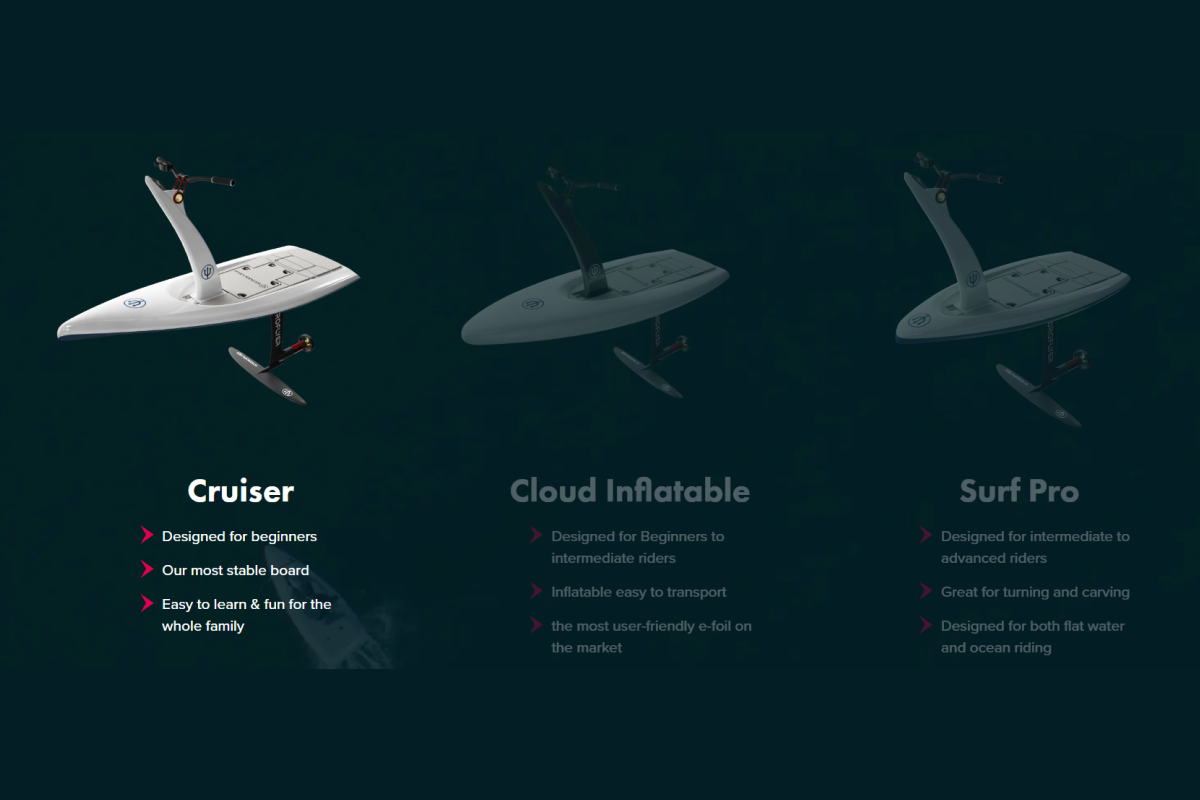 Cruiser

Designed for beginners

Our most stable board

Easy to learn & fun for the whole family

Cloud Inflatable

Designed for Beginners to intermediate riders

Inflatable easy to transport

the most user-friendly e-foil on the market

Surf Pro

Designed for intermediate to advanced riders

Great for turning and carving

Designed for both flat water and ocean riding